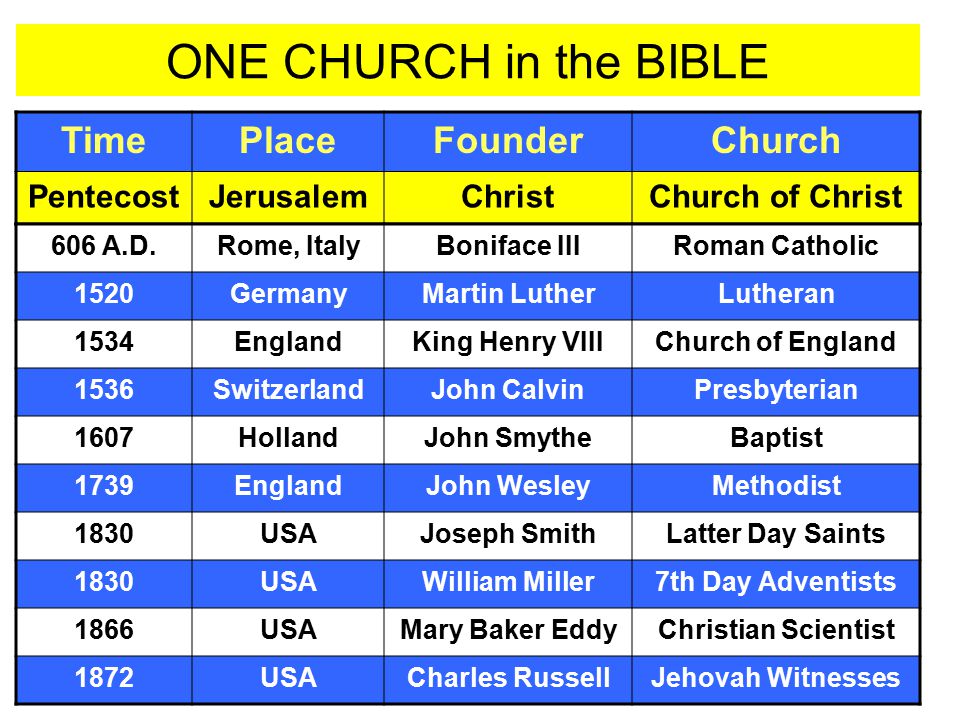 ONE CHURCH in the BIBLE

| Time | Place | Founder | Church |
|---|---|---|---|
| Pentecost | Jerusalem | Christ | Church of Christ |
| 606 A.D. | Rome, Italy | Boniface III | Roman Catholic |
| 1520 | Germany | Martin Luther | Lutheran |
| 1534 | England | King Henry VIII | Church of England |
| 1536 | Switzerland | John Calvin | Presbyterian |
| 1607 | Holland | John Smythe | Baptist |
| 1739 | England | John Wesley | Methodist |
| 1830 | USA | Joseph Smith | Latter Day Saints |
| 1830 | USA | William Miller | 7th Day Adventists |
| 1866 | USA | Mary Baker Eddy | Christian Scientist |
| 1872 | USA | Charles Russell | Jehovah Witnesses |